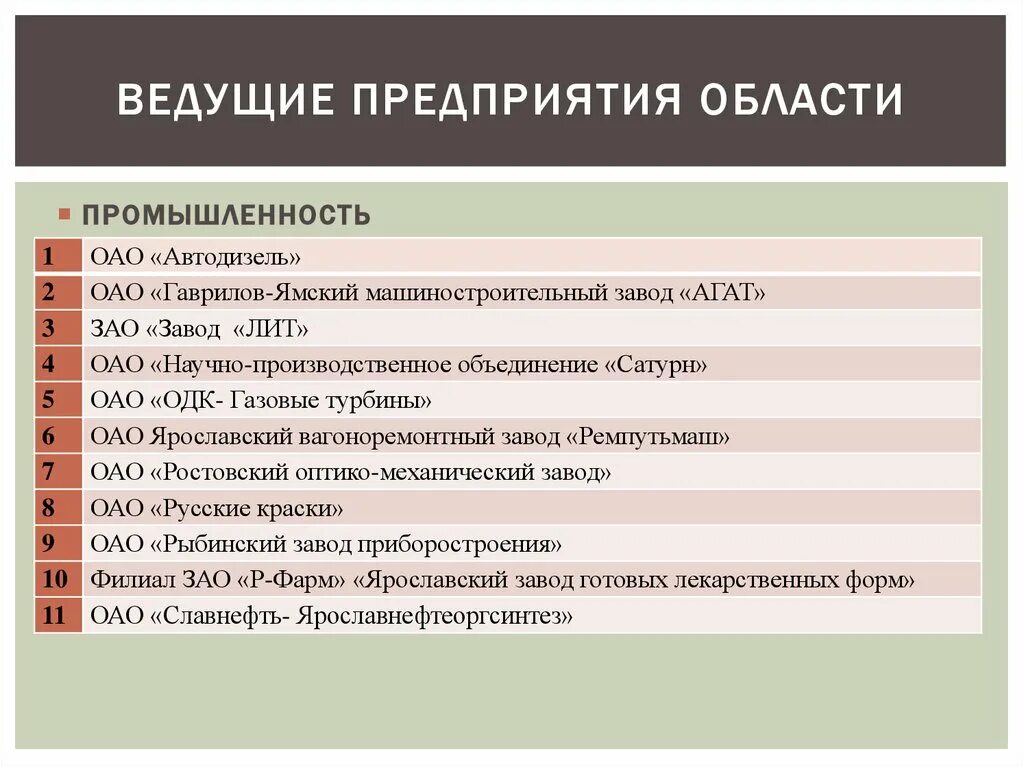 ВЕДУЩИЕ ПРЕДПРИЯТИЯ ОБЛАСТИ

ПРОМЫШЛЕННОСТЬ

| 1 | ОАО «Автодизель» |
|---|---|
| 2 | ОАО «Гаврилов-Ямский машиностроительный завод «АГАТ» |
| 3 | ЗАО «Завод «ЛИТ» |
| 4 | ОАО «Научно-производственное объединение «Сатурн» |
| 5 | ОАО «ОДК- Газовые турбины» |
| 6 | ОАО Ярославский вагоноремонтный завод «Ремпутьмаш» |
| 7 | ОАО «Ростовский оптико-механический завод» |
| 8 | ОАО «Русские краски» |
| 9 | ОАО «Рыбинский завод приборостроения» |
| 10 | Филиал ЗАО «Р-Фарм» «Ярославский завод готовых лекарственных форм» |
| 11 | ОАО «Славнефть- Ярославнефтеоргсинтез» |